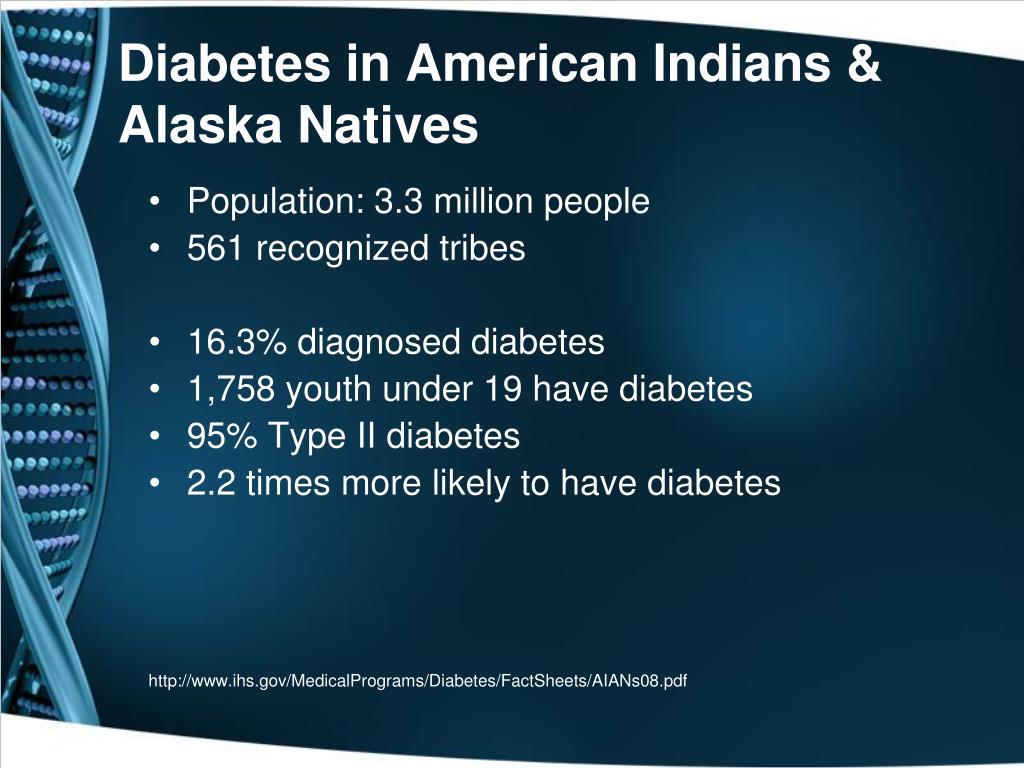 Diabetes in American Indians & Alaska Natives

• Population: 3.3 million people
• 561 recognized tribes

• 16.3% diagnosed diabetes
• 1,758 youth under 19 have diabetes
• 95% Type II diabetes
• 2.2 times more likely to have diabetes

http://www.ihs.gov/MedicalPrograms/Diabetes/FactSheets/AIANs08.pdf